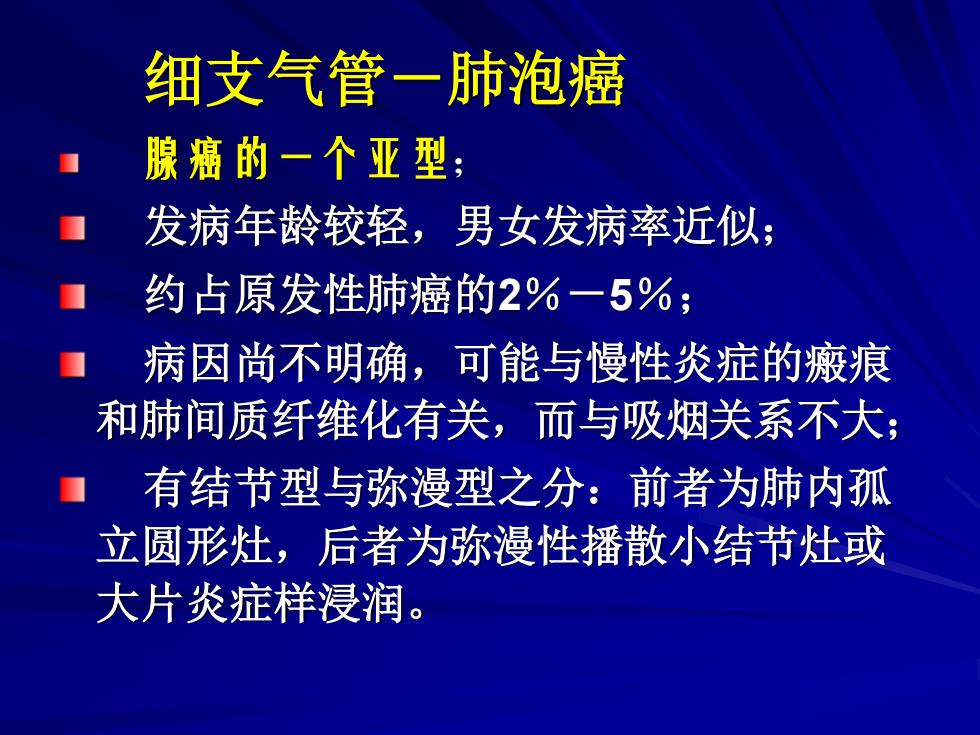 细支气管－肺泡癌

腺癌的一个亚型；

发病年龄较轻，男女发病率近似；

约占原发性肺癌的2％－5％；

病因尚不明确，可能与慢性炎症的瘢痕和肺间质纤维化有关，而与吸烟关系不大；

有结节型与弥漫型之分：前者为肺内孤立圆形灶，后者为弥漫性播散小结节灶或大片炎症样浸润。